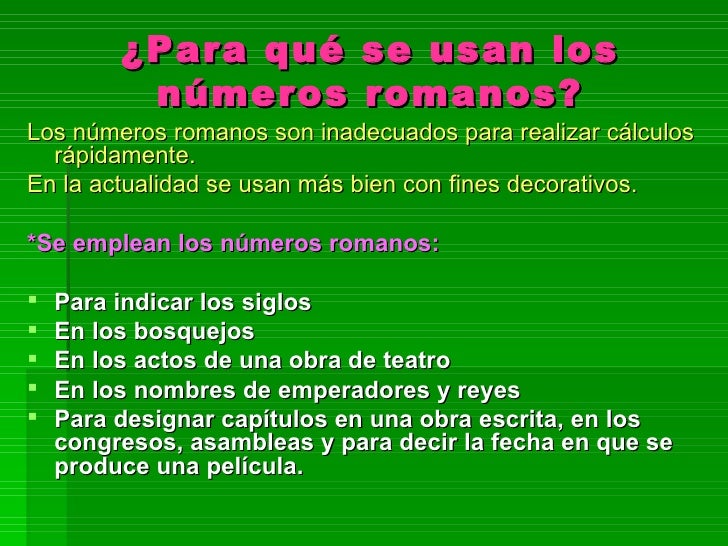 ¿Para qué se usan los números romanos?

Los números romanos son inadecuados para realizar cálculos rápidamente.
En la actualidad se usan más bien con fines decorativos.

*Se emplean los números romanos:

- Para indicar los siglos
- En los bosquejos
- En los actos de una obra de teatro
- En los nombres de emperadores y reyes
- Para designar capítulos en una obra escrita, en los congresos, asambleas y para decir la fecha en que se produce una película.